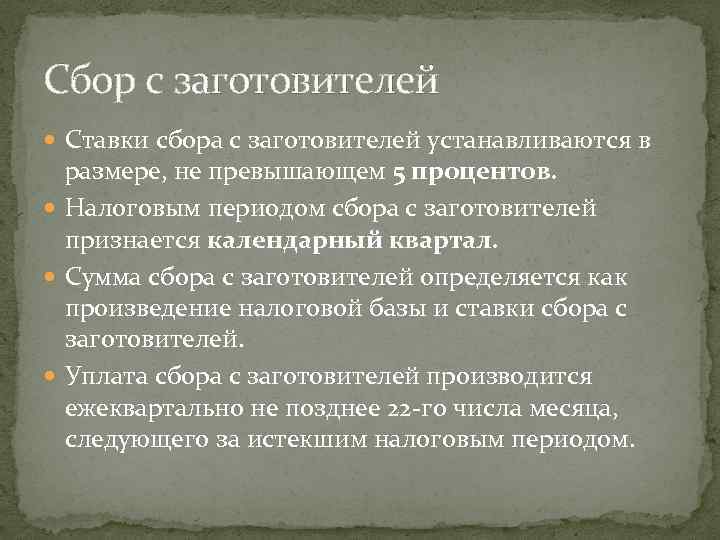 Сбор с заготовителей

Ставки сбора с заготовителей устанавливаются в размере, не превышающем 5 процентов.

Налоговым периодом сбора с заготовителей признается календарный квартал.

Сумма сбора с заготовителей определяется как произведение налоговой базы и ставки сбора с заготовителей.

Уплата сбора с заготовителей производится ежеквартально не позднее 22-го числа месяца, следующего за истекшим налоговым периодом.